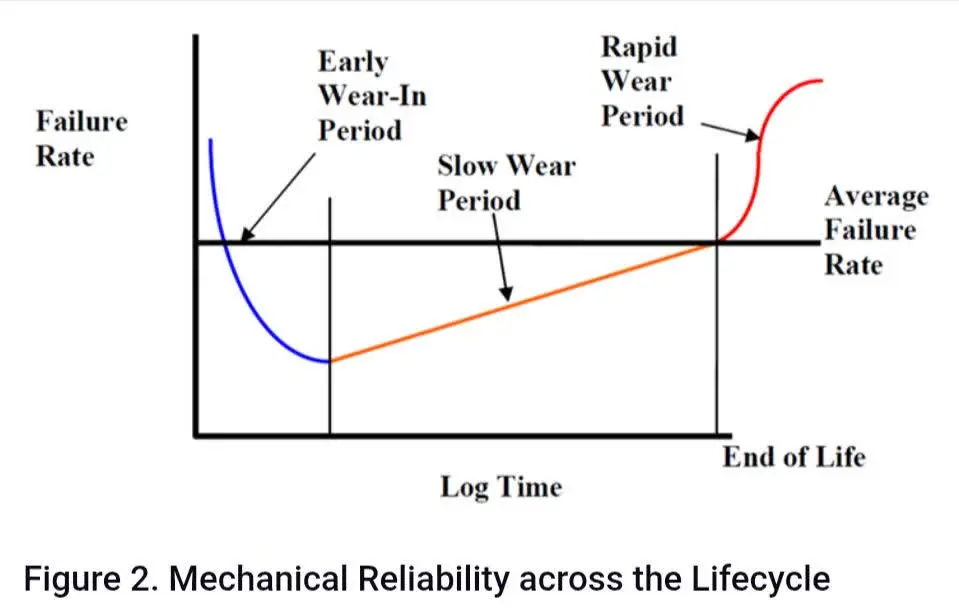 Failure Rate

Early Wear-In Period

Slow Wear Period

Rapid Wear Period

Average Failure Rate

End of Life

Log Time

Figure 2. Mechanical Reliability across the Lifecycle